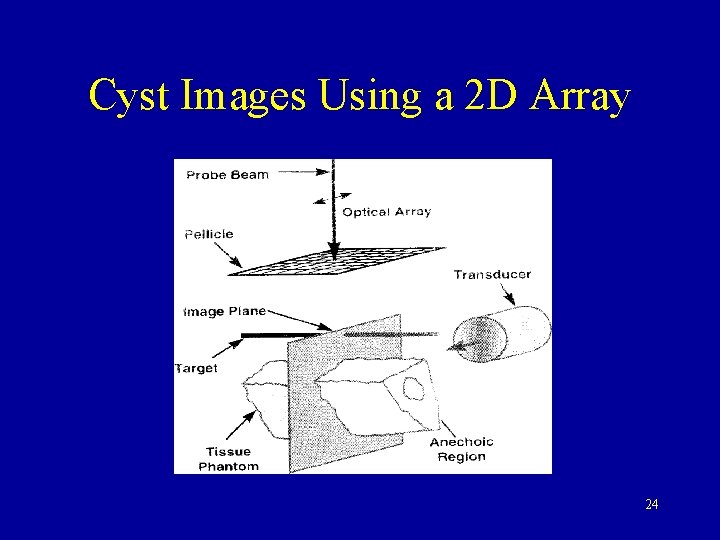 Cyst Images Using a 2D Array

Probe Beam

Optical Array

Pellicle

Transducer

Image Plane

Target

Tissue Phantom

Anechoic Region

24